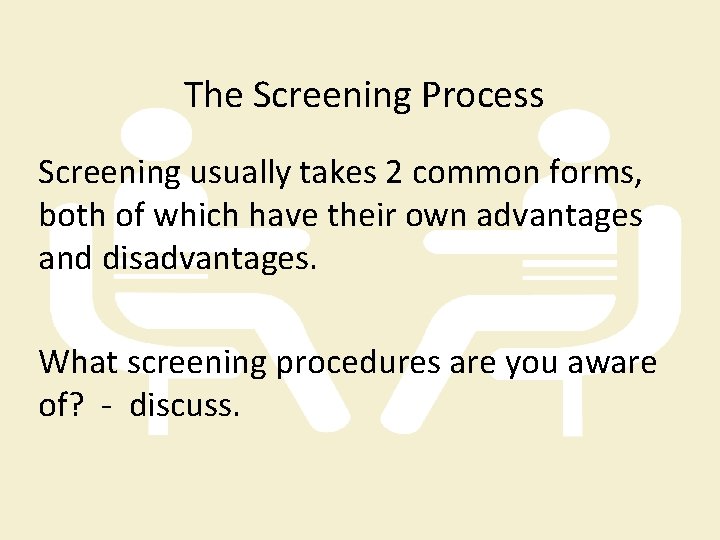 The Screening Process

Screening usually takes 2 common forms, both of which have their own advantages and disadvantages.

What screening procedures are you aware of? - discuss.